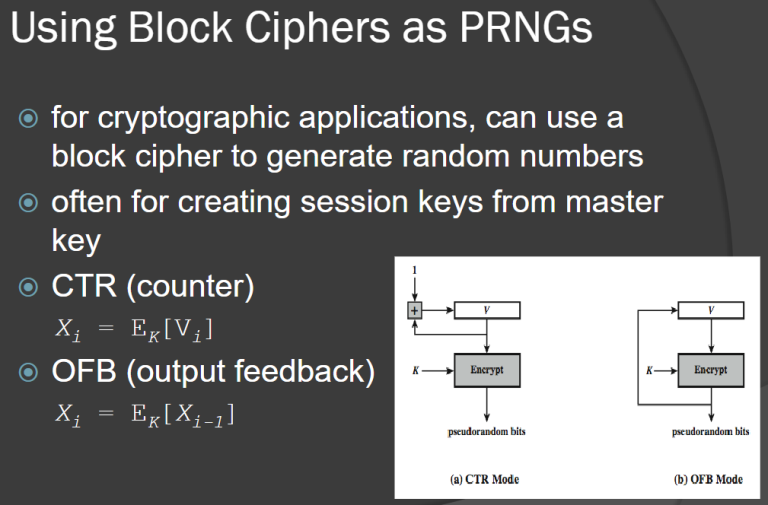 Using Block Ciphers as PRNGs

for cryptographic applications, can use a block cipher to generate random numbers

often for creating session keys from master key

CTR (counter)

$X_i = E_K[V_i]$

OFB (output feedback)

$X_i = E_K[X_{i-1}]$

1

+

V

K

Encrypt

pseudorandom bits

(a) CTR Mode

V

K

Encrypt

pseudorandom bits

(b) OFB Mode